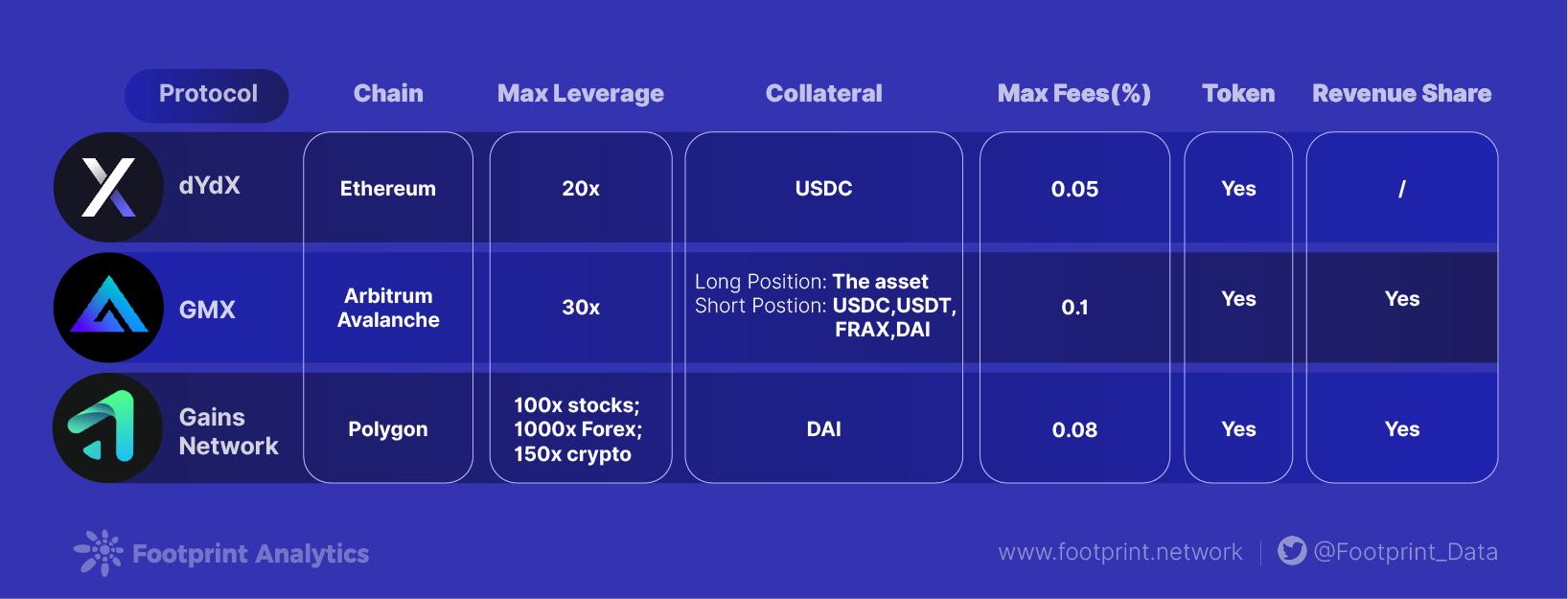 | Protocol | Chain | Max Leverage | Collateral | Max Fees(%) | Token | Revenue Share |
|---|---|---|---|---|---|---|
| dYdX | Ethereum | 20x | USDC | 0.05 | Yes | / |
| GMX | Arbitrum Avalanche | 30x | Long Position: The asset Short Postion: USDC,USDT, FRAX,DAI | 0.1 | Yes | Yes |
| Gains Network | Polygon | 100x stocks; 1000x Forex; 150x crypto | DAI | 0.08 | Yes | Yes |

Footprint Analytics

www.footprint.network | @Footprint_Data